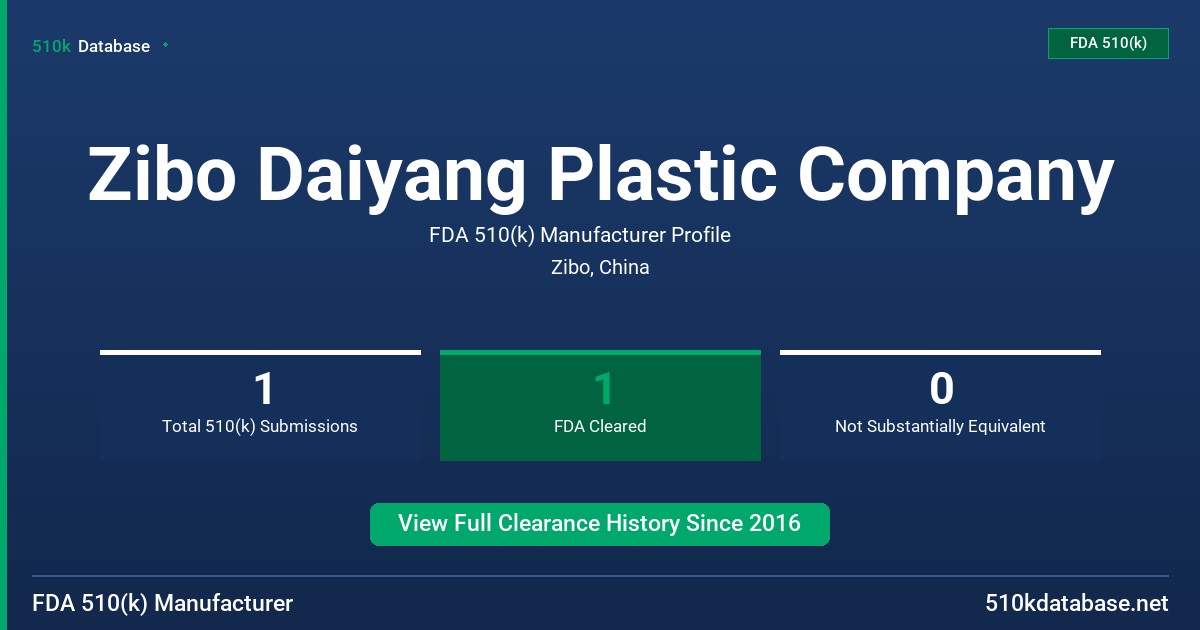 510k Database

FDA 510(k)

Zibo Daiyang Plastic Company

FDA 510(k) Manufacturer Profile

Zibo, China

1
Total 510(k) Submissions

1
FDA Cleared

0
Not Substantially Equivalent

View Full Clearance History Since 2016

FDA 510(k) Manufacturer

510kdatabase.net